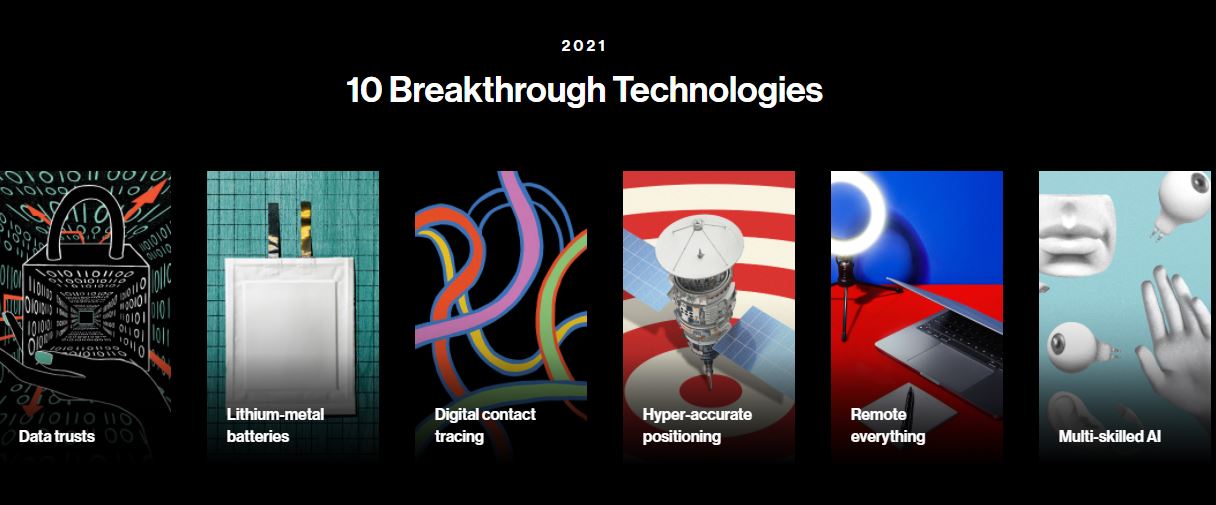 2021

10 Breakthrough Technologies

Data trusts

Lithium-metal batteries

Digital contact tracing

Hyper-accurate positioning

Remote everything

Multi-skilled AI